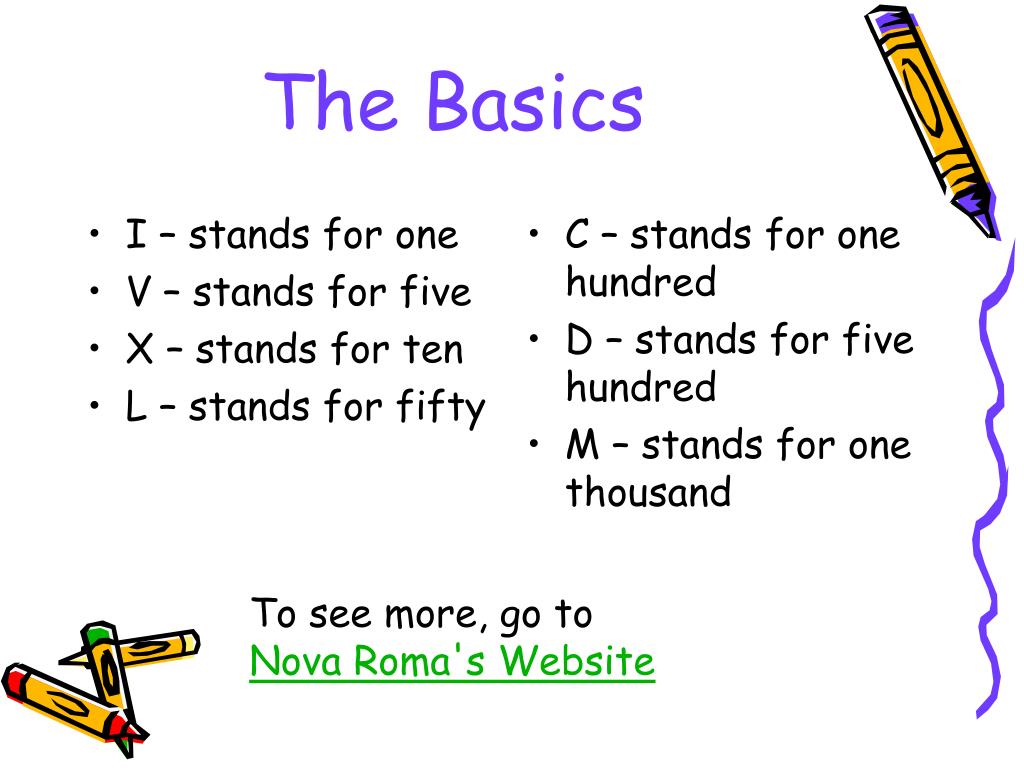 The Basics

• I – stands for one
• V – stands for five
• X – stands for ten
• L – stands for fifty

• C – stands for one hundred
• D – stands for five hundred
• M – stands for one thousand

To see more, go to
Nova Roma's Website